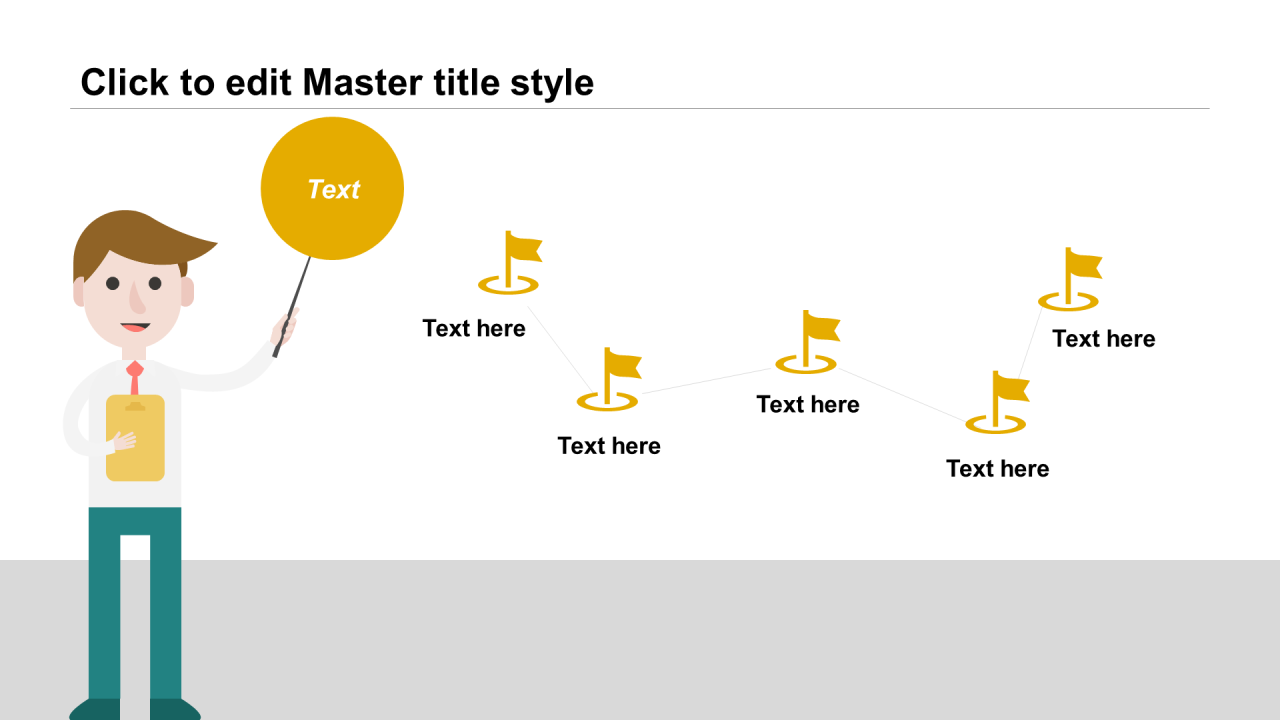 Click to edit Master title style

Text

Text here

Text here

Text here

Text here

Text here